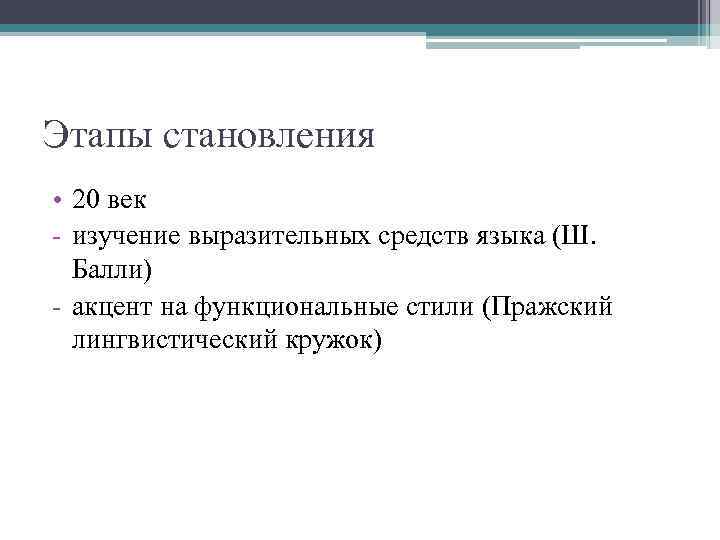 Этапы становления

• 20 век
- изучение выразительных средств языка (Ш. Балли)
- акцент на функциональные стили (Пражский лингвистический кружок)